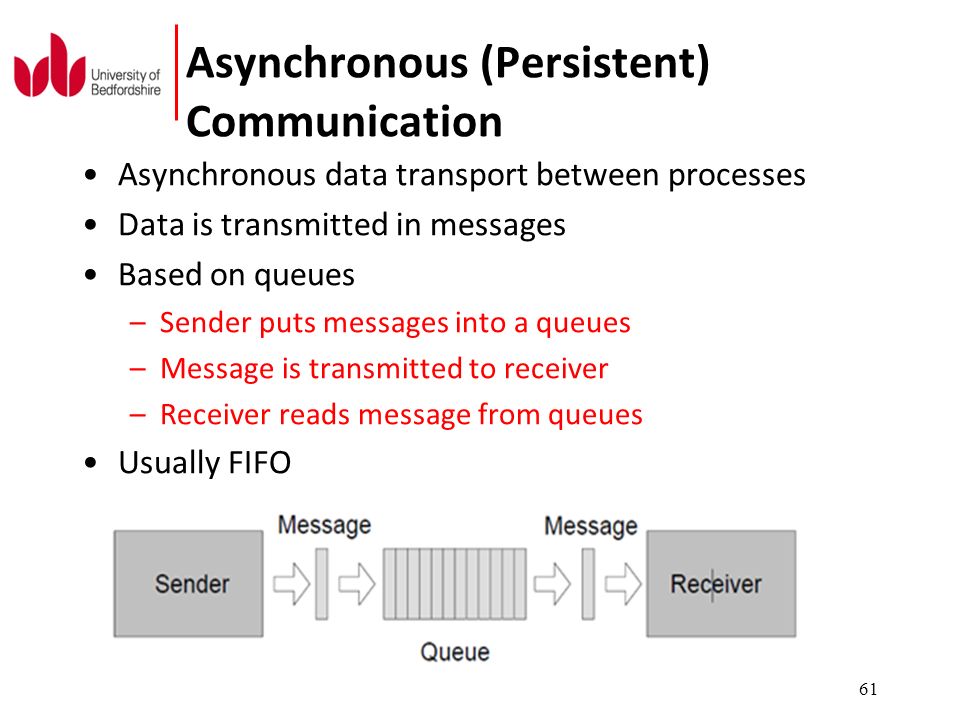 University of Bedfordshire

Asynchronous (Persistent) Communication

• Asynchronous data transport between processes
• Data is transmitted in messages
• Based on queues
– Sender puts messages into a queues
– Message is transmitted to receiver
– Receiver reads message from queues
• Usually FIFO

Message
Message
Sender
Receiver
Queue

61